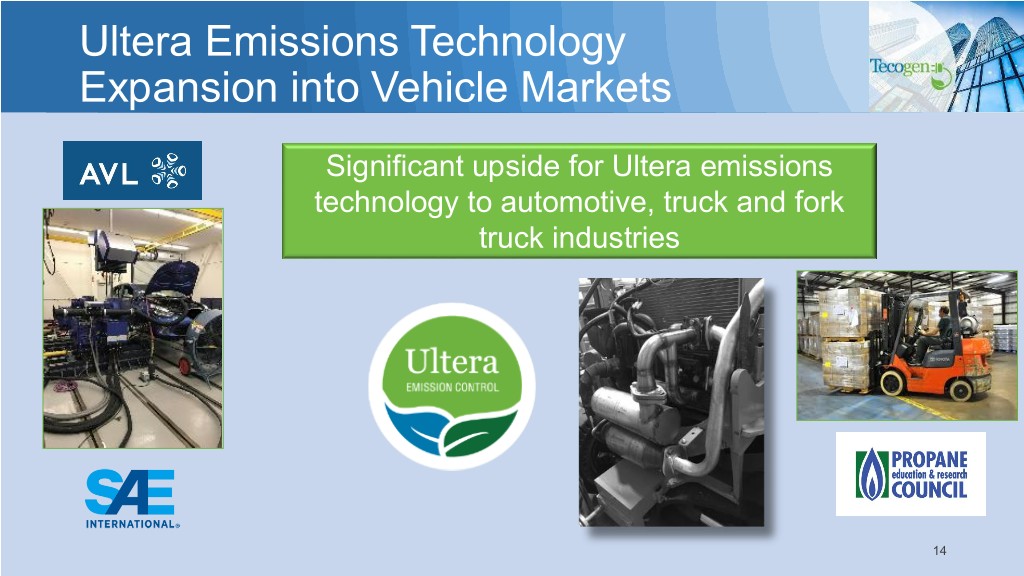 Ultera Emissions Technology Expansion into Vehicle Markets

Tecogen

AVL

Significant upside for Ultera emissions technology to automotive, truck and fork truck industries

Ultera
EMISSION CONTROL

SAE INTERNATIONAL®

PROPANE education & research COUNCIL

14